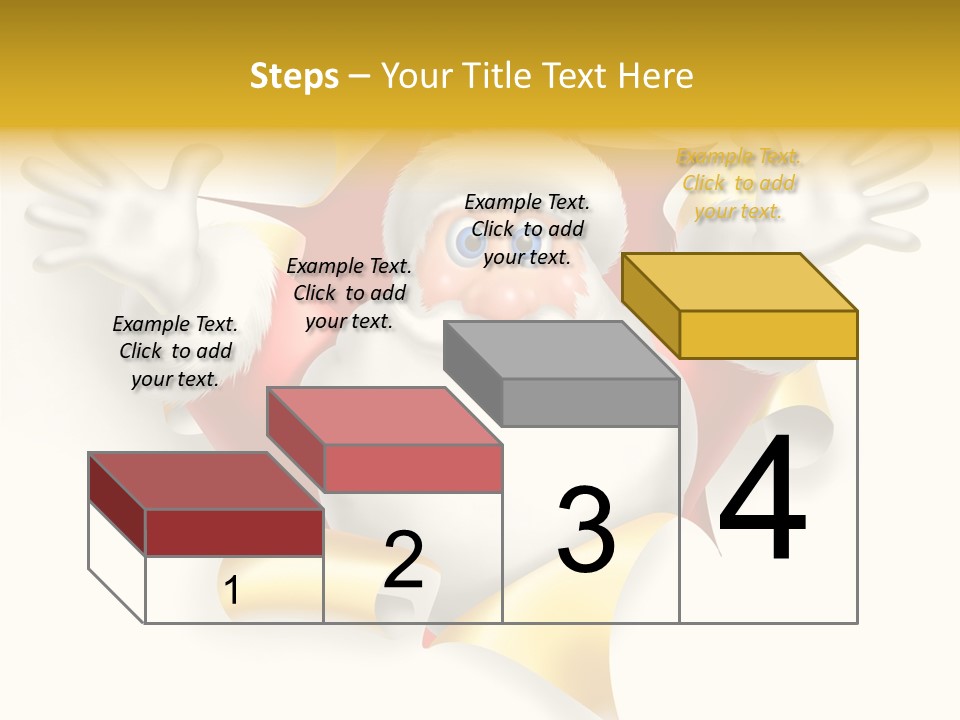 Steps – Your Title Text Here

Example Text. Click to add your text.

Example Text. Click to add your text.

Example Text. Click to add your text.

Example Text. Click to add your text.

1

2

3

4